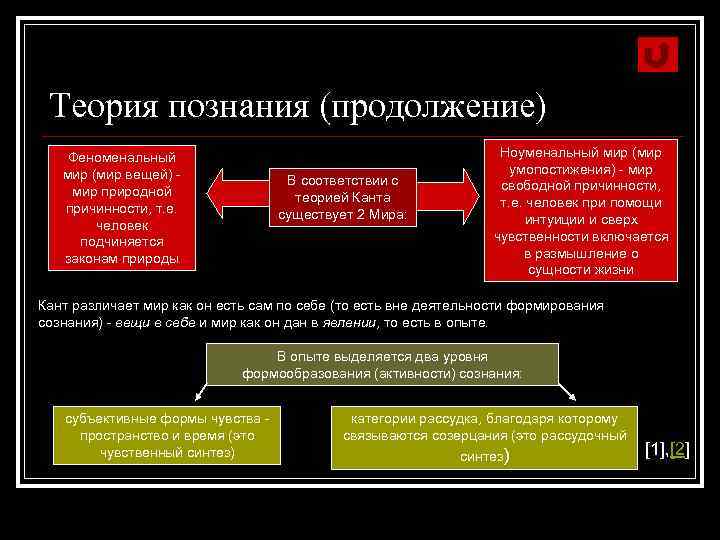 Теория познания (продолжение)

Феноменальный мир (мир вещей) - мир природной причинности, т.е. человек подчиняется законам природы.

В соответствии с теорией Канта существует 2 Мира:

Ноуменальный мир (мир умопостижения) - мир свободной причинности, т.е. человек при помощи интуиции и сверх чувственности включается в размышление о сущности жизни

Кант различает мир как он есть сам по себе (то есть вне деятельности формирования сознания) - вещи в себе и мир как он дан в явлении, то есть в опыте.

В опыте выделяется два уровня формообразования (активности) сознания:

субъективные формы чувства - пространство и время (это чувственный синтез)

категории рассудка, благодаря которому связываются созерцания (это рассудочный синтез)

[1],[2]